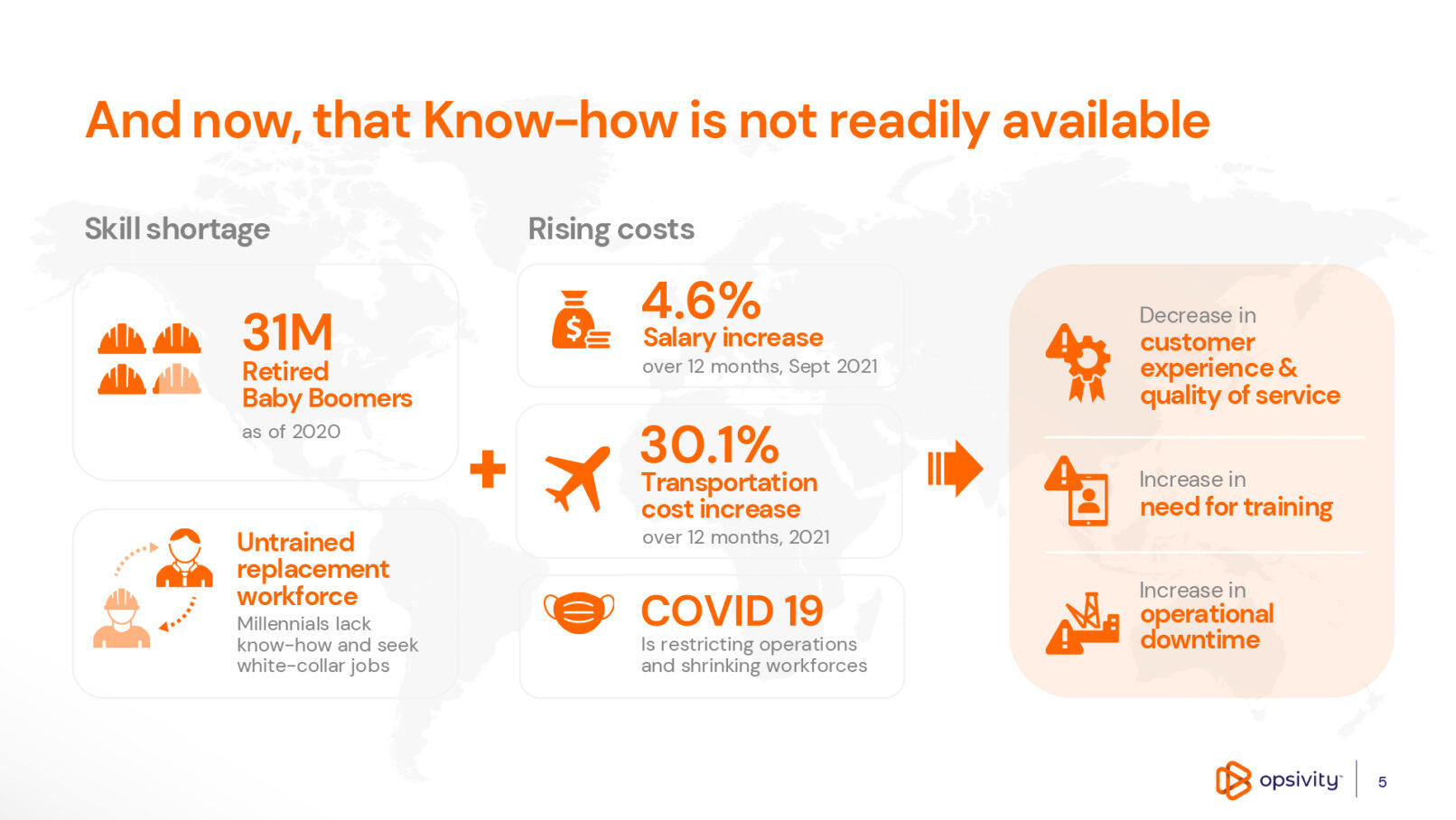 And now, that Know-how is not readily available

Skill shortage

31M
Retired
Baby Boomers
as of 2020

Untrained replacement workforce
Millennials lack know-how and seek white-collar jobs

+

Rising costs

4.6%
Salary increase
over 12 months, Sept 2021

30.1%
Transportation cost increase
over 12 months, 2021

COVID 19
Is restricting operations and shrinking workforces

Decrease in
customer experience & quality of service

Increase in
need for training

Increase in
operational downtime

opsivity
5